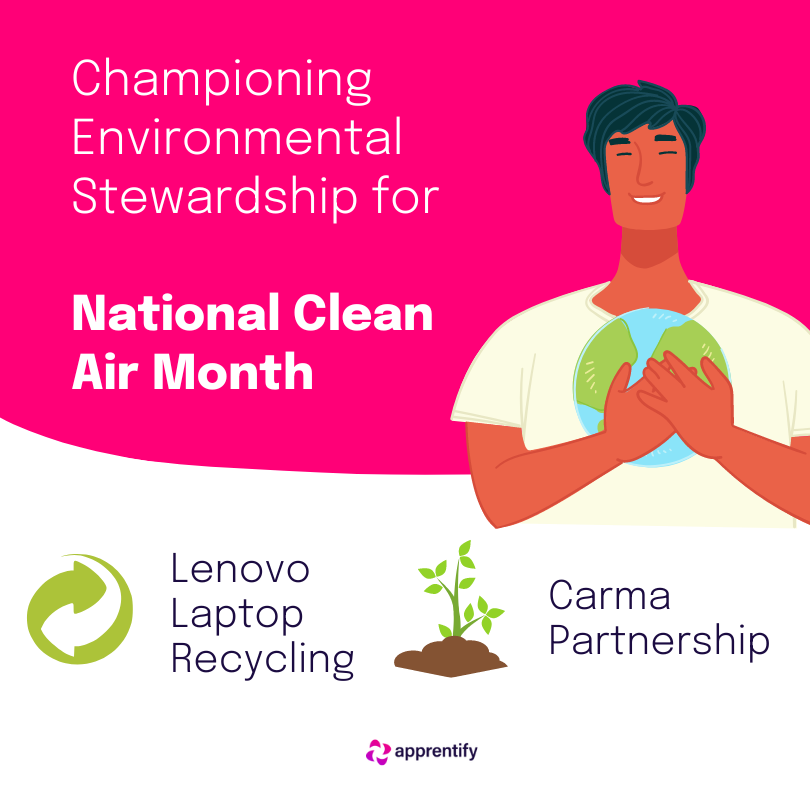 Championing Environmental Stewardship for

National Clean Air Month

Lenovo Laptop Recycling

Carma Partnership

apprentify